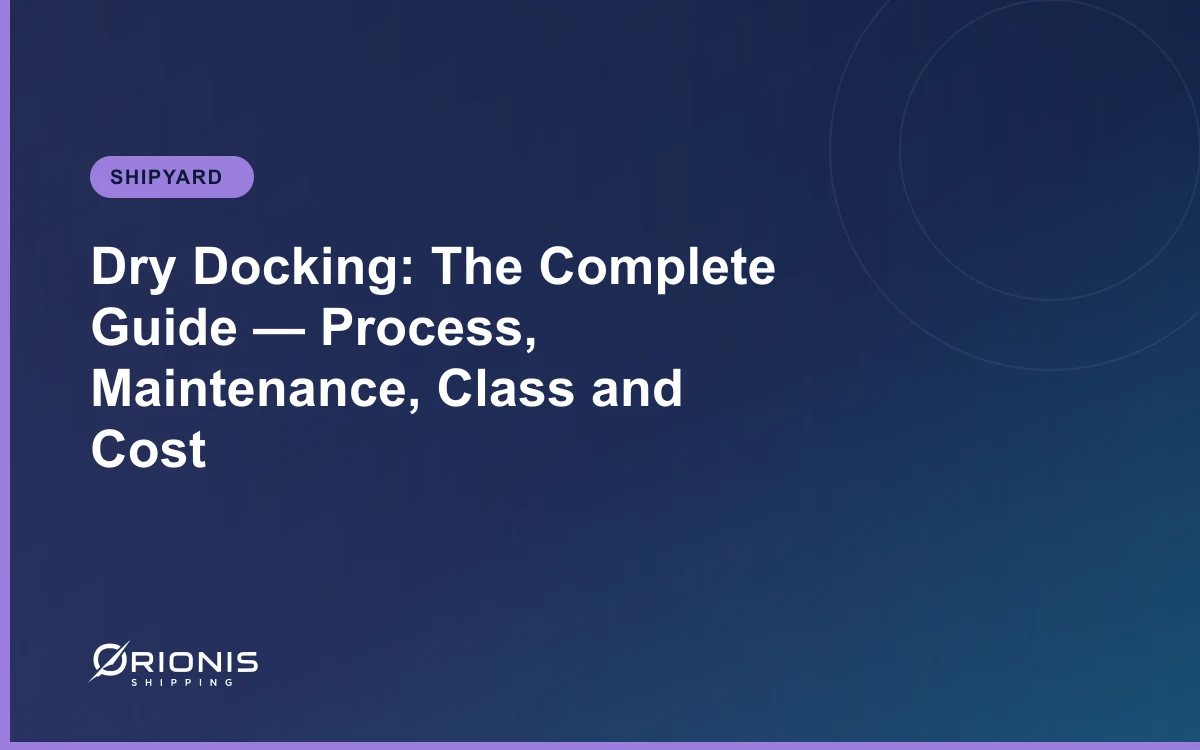 SHIPYARD

Dry Docking: The Complete Guide — Process, Maintenance, Class and Cost

ORIONIS
SHIPPING